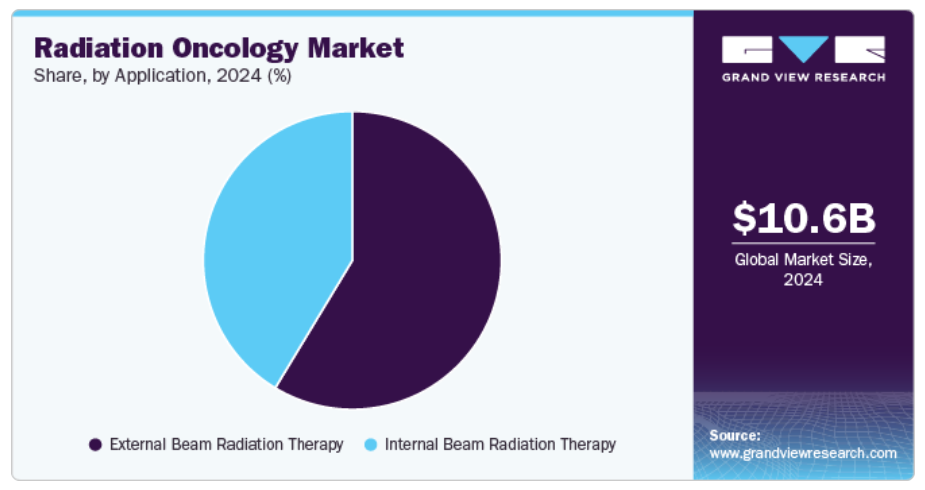 Radiation Oncology Market
Share, by Application, 2024 (%)

External Beam Radiation Therapy
Internal Beam Radiation Therapy

GRAND VIEW RESEARCH

$10.6B
Global Market Size, 2024

Source:
www.grandviewresearch.com